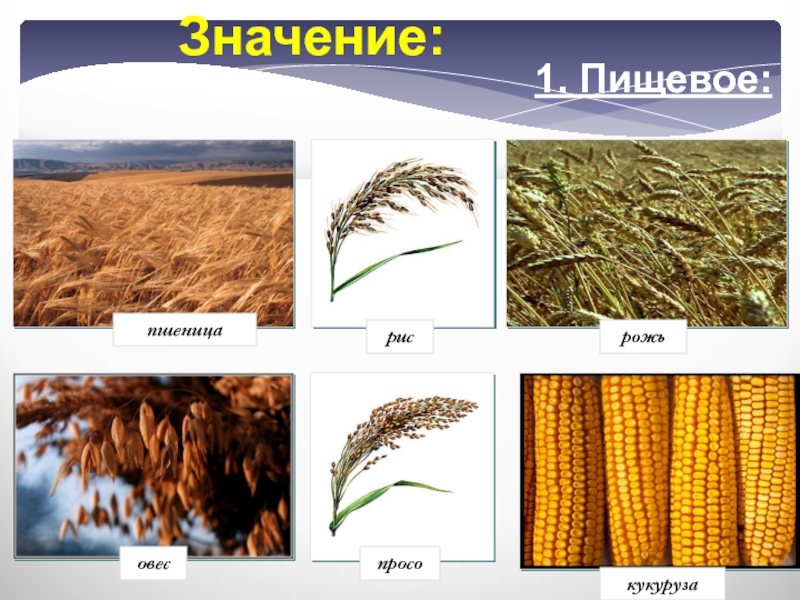 Значение:

1. Пищевое:

пшеница

рис

рожь

овес

просо

кукуруза